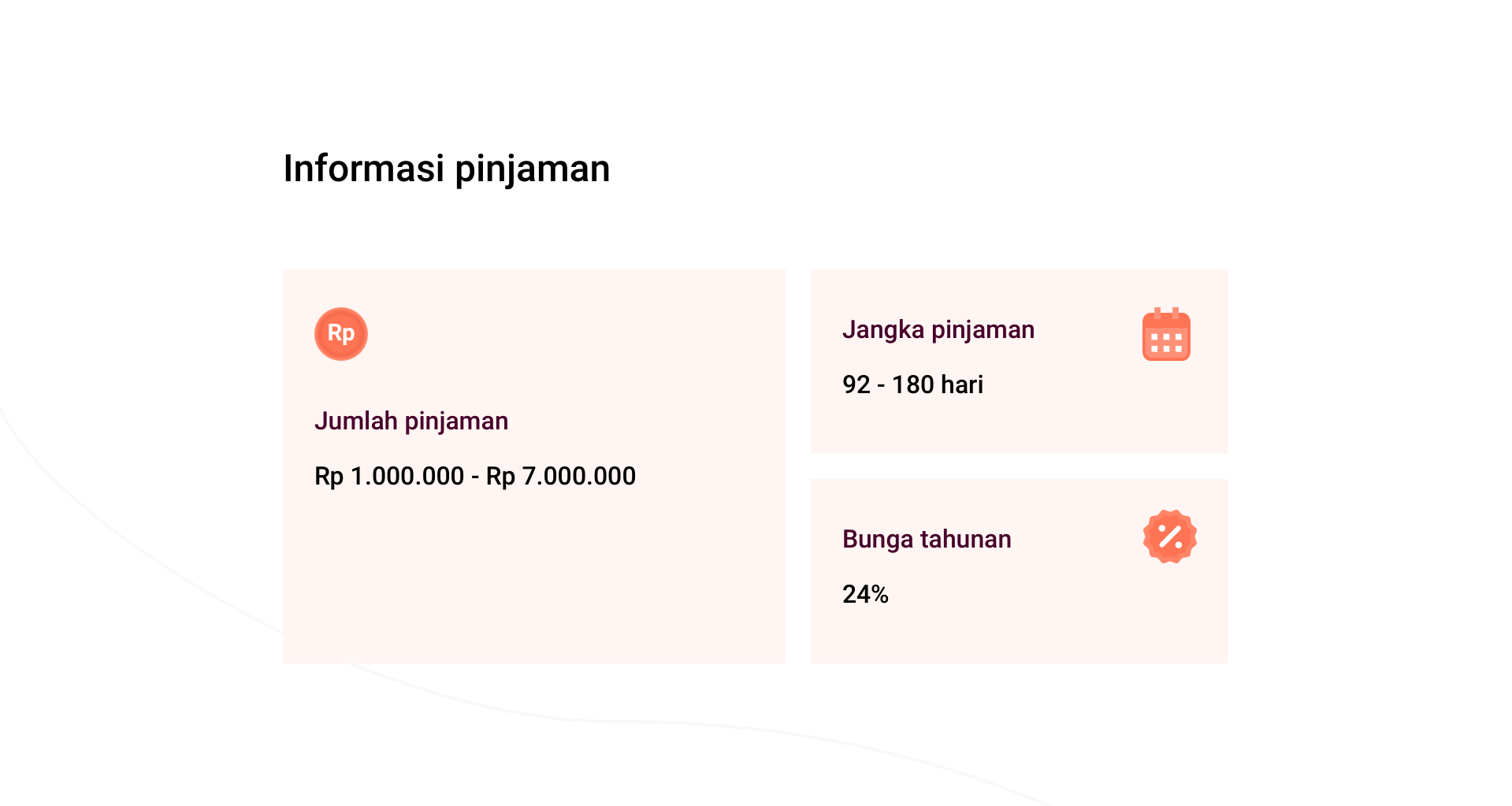 Informasi pinjaman

Rp

Jumlah pinjaman

Rp 1.000.000 - Rp 7.000.000

Jangka pinjaman

92 - 180 hari

Bunga tahunan

24%